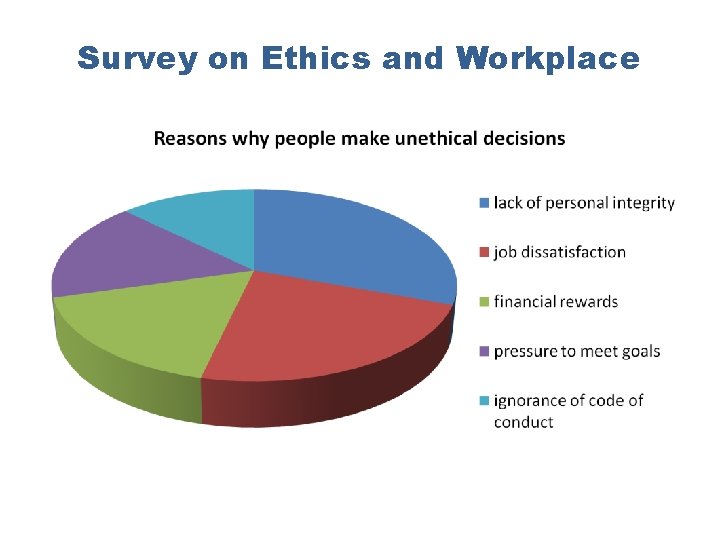 Survey on Ethics and Workplace

Reasons why people make unethical decisions

lack of personal integrity

job dissatisfaction

financial rewards

pressure to meet goals

ignorance of code of conduct